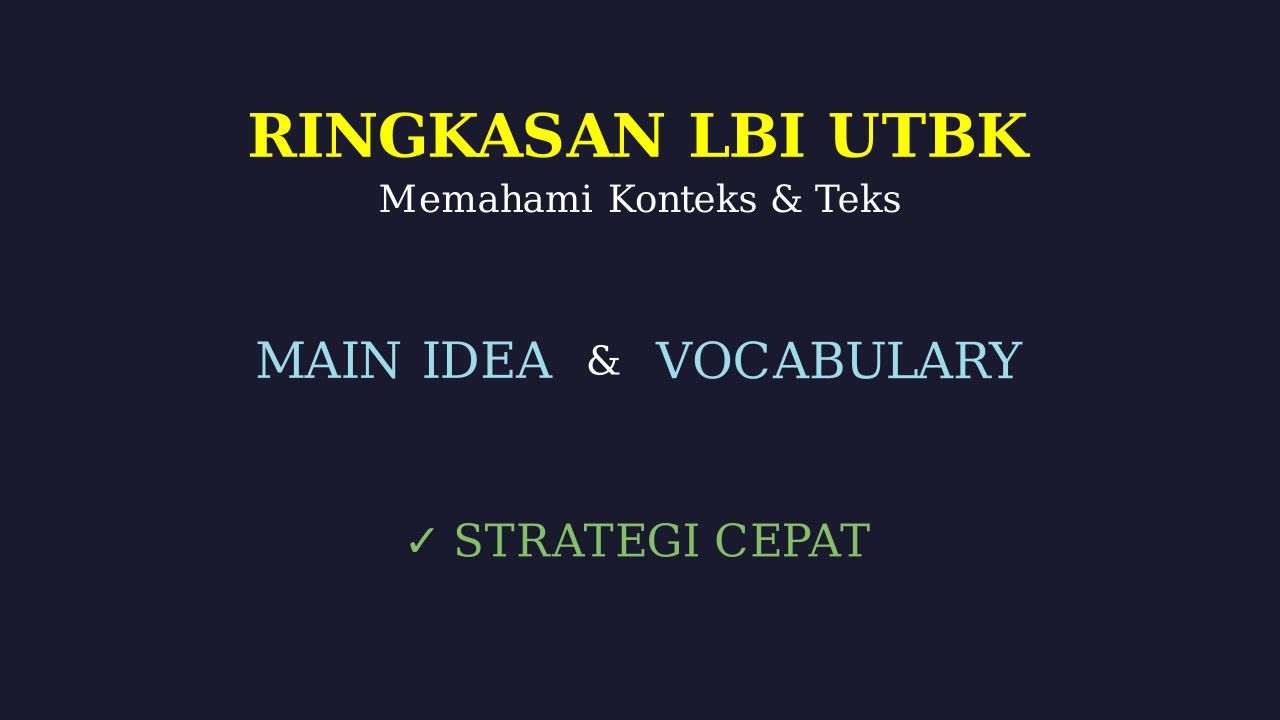 RINGKASAN LBI UTBK
Memahami Konteks & Teks

MAIN IDEA & VOCABULARY

✓ STRATEGI CEPAT